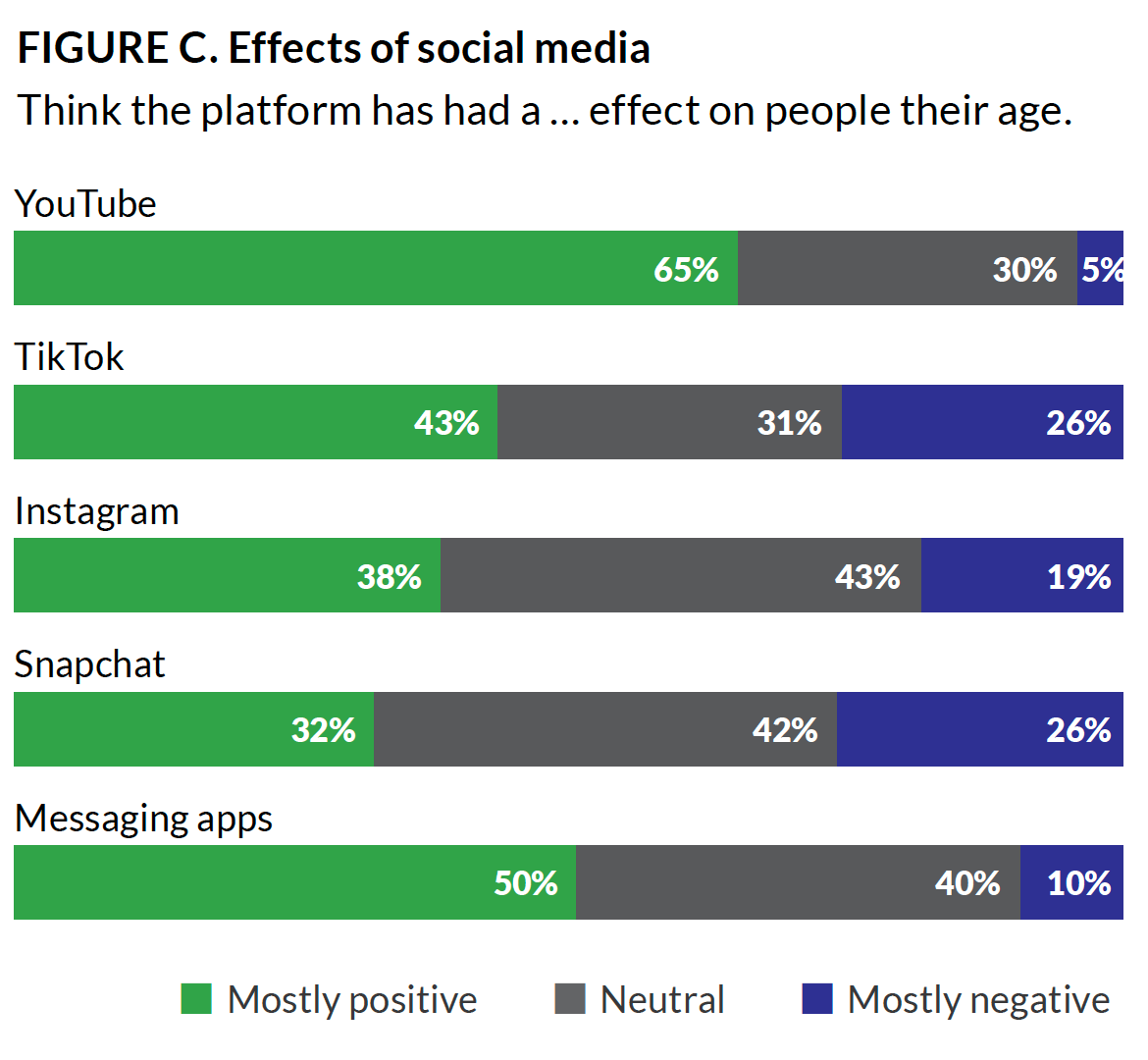 FIGURE C. Effects of social media

Think the platform has had a … effect on people their age.

YouTube

65% 30% 5%

TikTok

43% 31% 26%

Instagram

38% 43% 19%

Snapchat

32% 42% 26%

Messaging apps

50% 40% 10%

Mostly positive Neutral Mostly negative